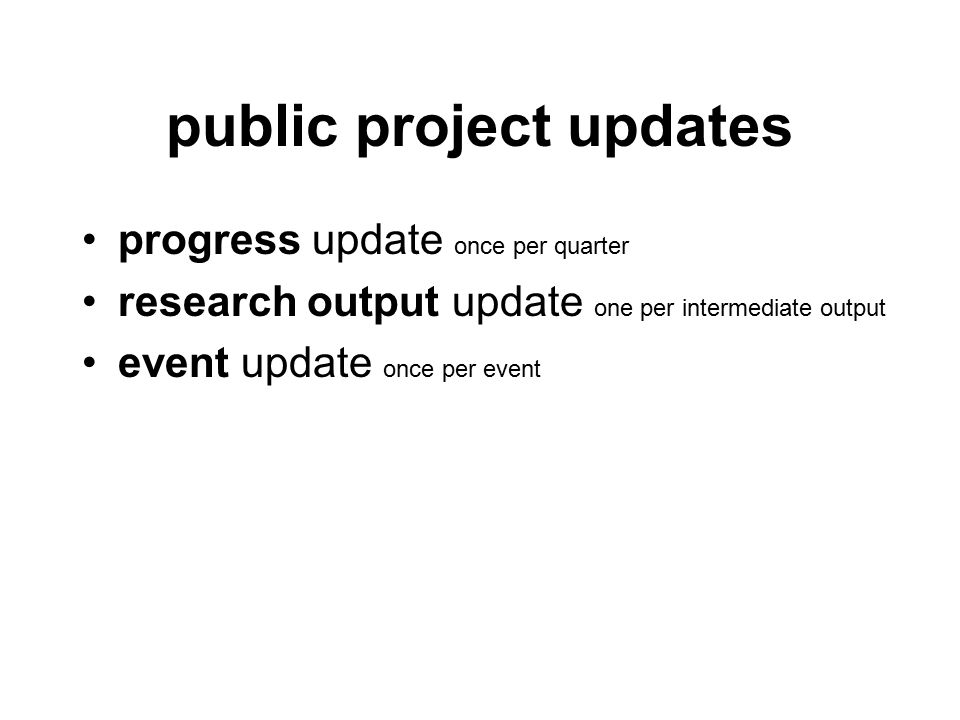 public project updates

• progress update once per quarter
• research output update one per intermediate output
• event update once per event